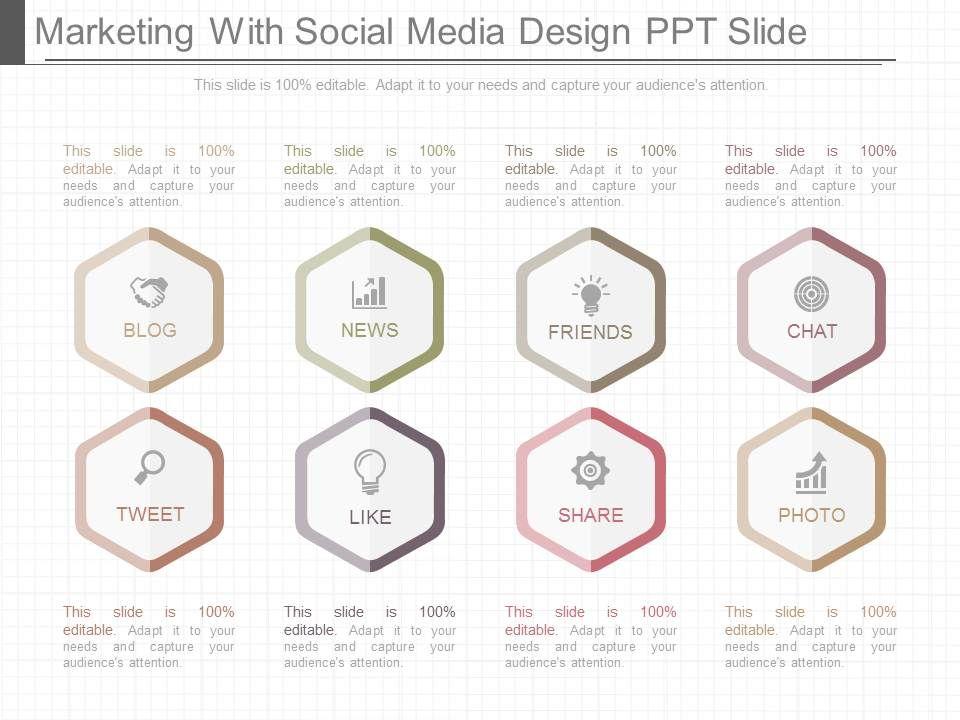 Marketing With Social Media Design PPT Slide

This slide is 100% editable. Adapt it to your needs and capture your audience's attention.

This slide is 100% editable. Adapt it to your needs and capture your audience's attention.

This slide is 100% editable. Adapt it to your needs and capture your audience's attention.

This slide is 100% editable. Adapt it to your needs and capture your audience's attention.

This slide is 100% editable. Adapt it to your needs and capture your audience's attention.

BLOG

NEWS

FRIENDS

CHAT

TWEET

LIKE

SHARE

PHOTO

This slide is 100% editable. Adapt it to your needs and capture your audience's attention.

This slide is 100% editable. Adapt it to your needs and capture your audience's attention.

This slide is 100% editable. Adapt it to your needs and capture your audience's attention.

This slide is 100% editable. Adapt it to your needs and capture your audience's attention.